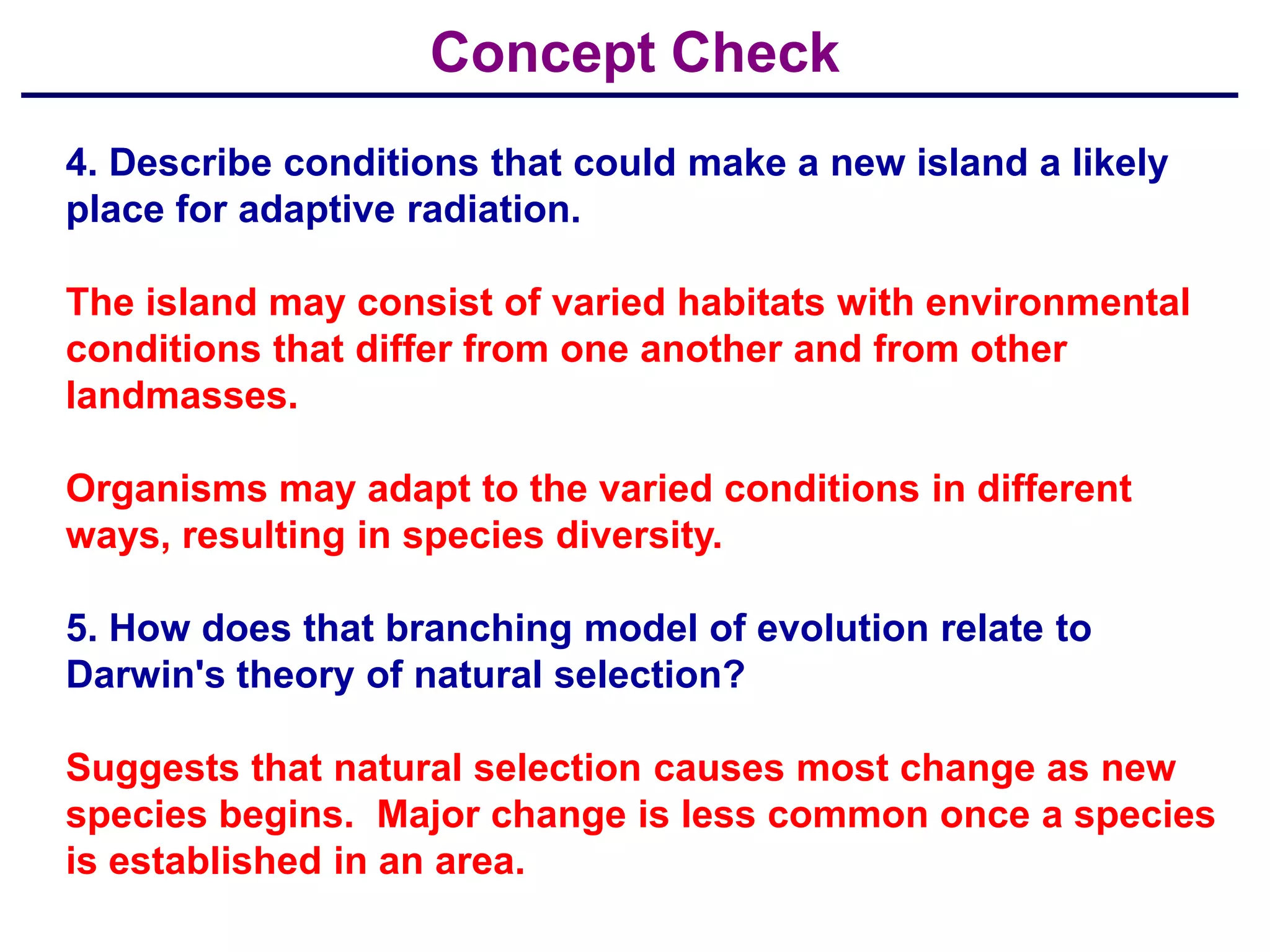 Concept Check

4. Describe conditions that could make a new island a likely place for adaptive radiation.

The island may consist of varied habitats with environmental conditions that differ from one another and from other landmasses.

Organisms may adapt to the varied conditions in different ways, resulting in species diversity.

5. How does that branching model of evolution relate to Darwin's theory of natural selection?

Suggests that natural selection causes most change as new species begins.  Major change is less common once a species is established in an area.